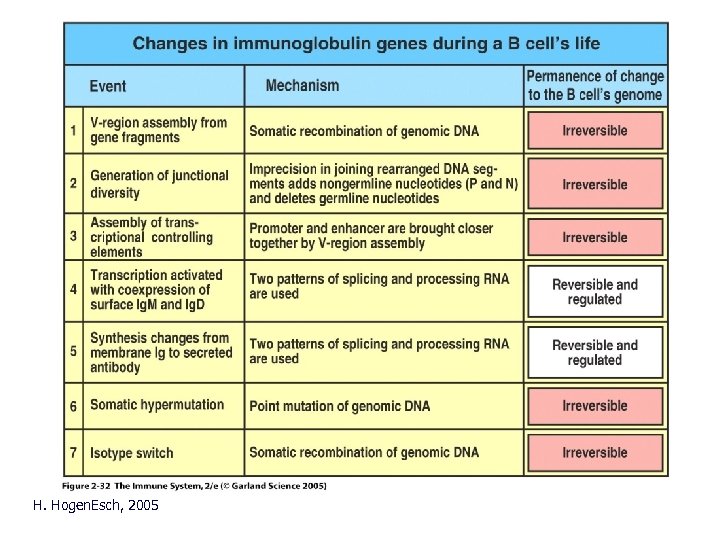 Changes in immunoglobulin genes during a B cell's life

| | Event | Mechanism | Permanence of change to the B cell's genome |
|---|---|---|---|
| 1 | V-region assembly from gene fragments | Somatic recombination of genomic DNA | Irreversible |
| 2 | Generation of junctional diversity | Imprecision in joining rearranged DNA segments adds nongermline nucleotides (P and N) and deletes germline nucleotides | Irreversible |
| 3 | Assembly of transcriptional controlling elements | Promoter and enhancer are brought closer together by V-region assembly | Irreversible |
| 4 | Transcription activated with coexpression of surface IgM and IgD | Two patterns of splicing and processing RNA are used | Reversible and regulated |
| 5 | Synthesis changes from membrane Ig to secreted antibody | Two patterns of splicing and processing RNA are used | Reversible and regulated |
| 6 | Somatic hypermutation | Point mutation of genomic DNA | Irreversible |
| 7 | Isotype switch | Somatic recombination of genomic DNA | Irreversible |

Figure 2-32 The Immune System, 2/e (© Garland Science 2005)

H. HogenEsch, 2005